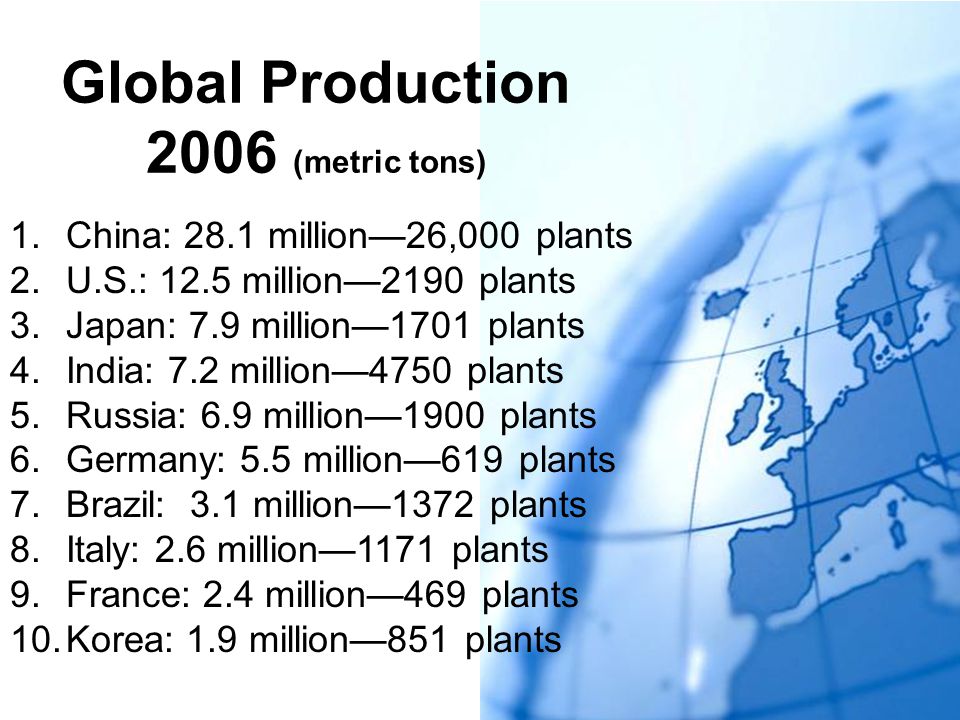 Global Production 2006 (metric tons)

1. China: 28.1 million—26,000 plants
2. U.S.: 12.5 million—2190 plants
3. Japan: 7.9 million—1701 plants
4. India: 7.2 million—4750 plants
5. Russia: 6.9 million—1900 plants
6. Germany: 5.5 million—619 plants
7. Brazil: 3.1 million—1372 plants
8. Italy: 2.6 million—1171 plants
9. France: 2.4 million—469 plants
10. Korea: 1.9 million—851 plants